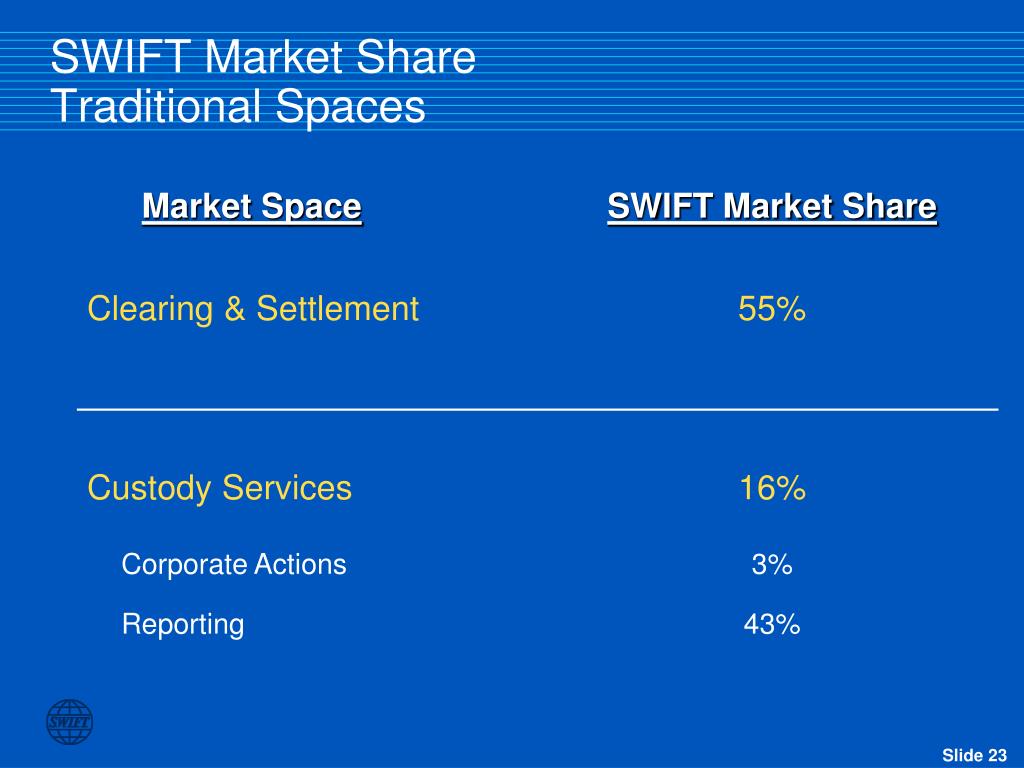 SWIFT Market Share
Traditional Spaces

| Market Space | SWIFT Market Share |
|---|---|
| Clearing & Settlement | 55% |
| Custody Services | 16% |
| Corporate Actions | 3% |
| Reporting | 43% |

SWIFT

Slide 23